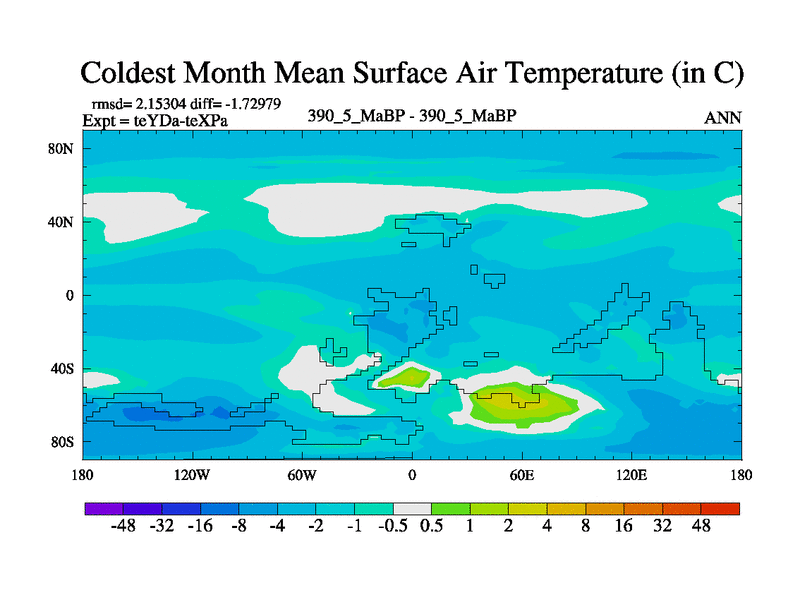 Coldest Month Mean Surface Air Temperature (in C)

rmsd= 2.15304 diff= -1.72979
Expt = teYDa-teXPa

390_5_MaBP - 390_5_MaBP

ANN

80N
40N
0
40S
80S

180
120W
60W
0
60E
120E
180

-48 -32 -16 -8 -4 -2 -1 -0.5 0.5 1 2 4 8 16 32 48